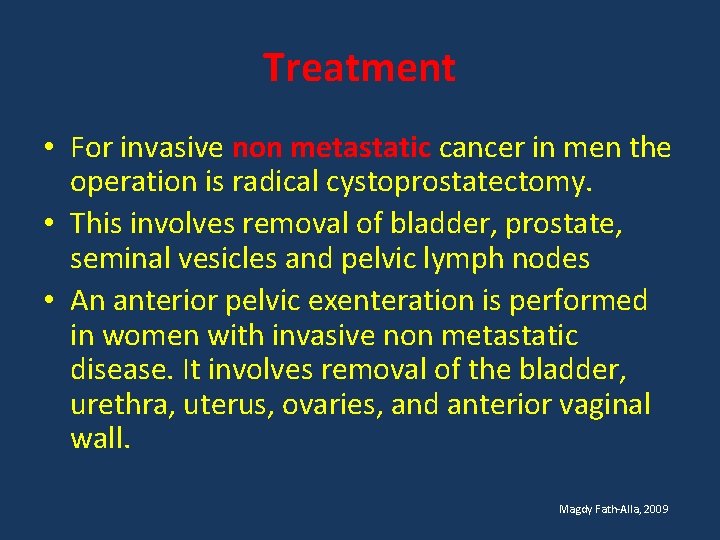 Treatment

• For invasive non metastatic cancer in men the operation is radical cystoprostatectomy.
• This involves removal of bladder, prostate, seminal vesicles and pelvic lymph nodes
• An anterior pelvic exenteration is performed in women with invasive non metastatic disease. It involves removal of the bladder, urethra, uterus, ovaries, and anterior vaginal wall.

Magdy Fath-Alla, 2009